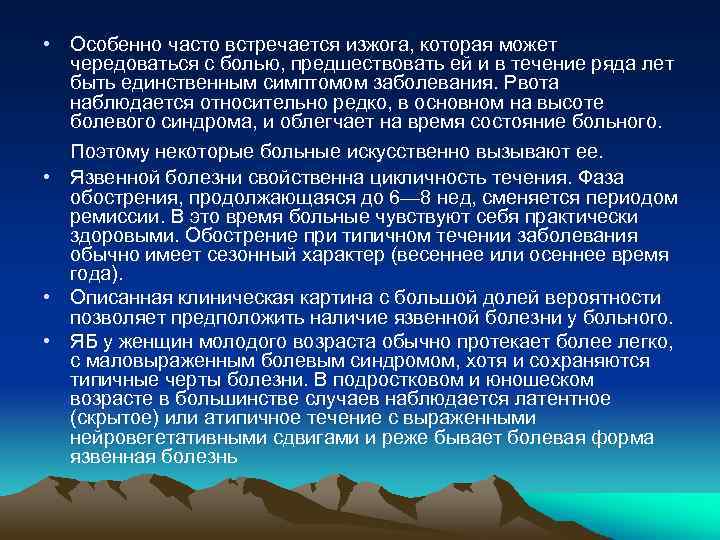 • Особенно часто встречается изжога, которая может чередоваться с болью, предшествовать ей и в течение ряда лет быть единственным симптомом заболевания. Рвота наблюдается относительно редко, в основном на высоте болевого синдрома, и облегчает на время состояние больного.

Поэтому некоторые больные искусственно вызывают ее.

• Язвенной болезни свойственна цикличность течения. Фаза обострения, продолжающаяся до 6—8 нед, сменяется периодом ремиссии. В это время больные чувствуют себя практически здоровыми. Обострение при типичном течении заболевания обычно имеет сезонный характер (весеннее или осеннее время года).

• Описанная клиническая картина с большой долей вероятности позволяет предположить наличие язвенной болезни у больного.

• ЯБ у женщин молодого возраста обычно протекает более легко, с маловыраженным болевым синдромом, хотя и сохраняются типичные черты болезни. В подростковом и юношеском возрасте в большинстве случаев наблюдается латентное (скрытое) или атипичное течение с выраженными нейровегетативными сдвигами и реже бывает болевая форма язвенная болезнь